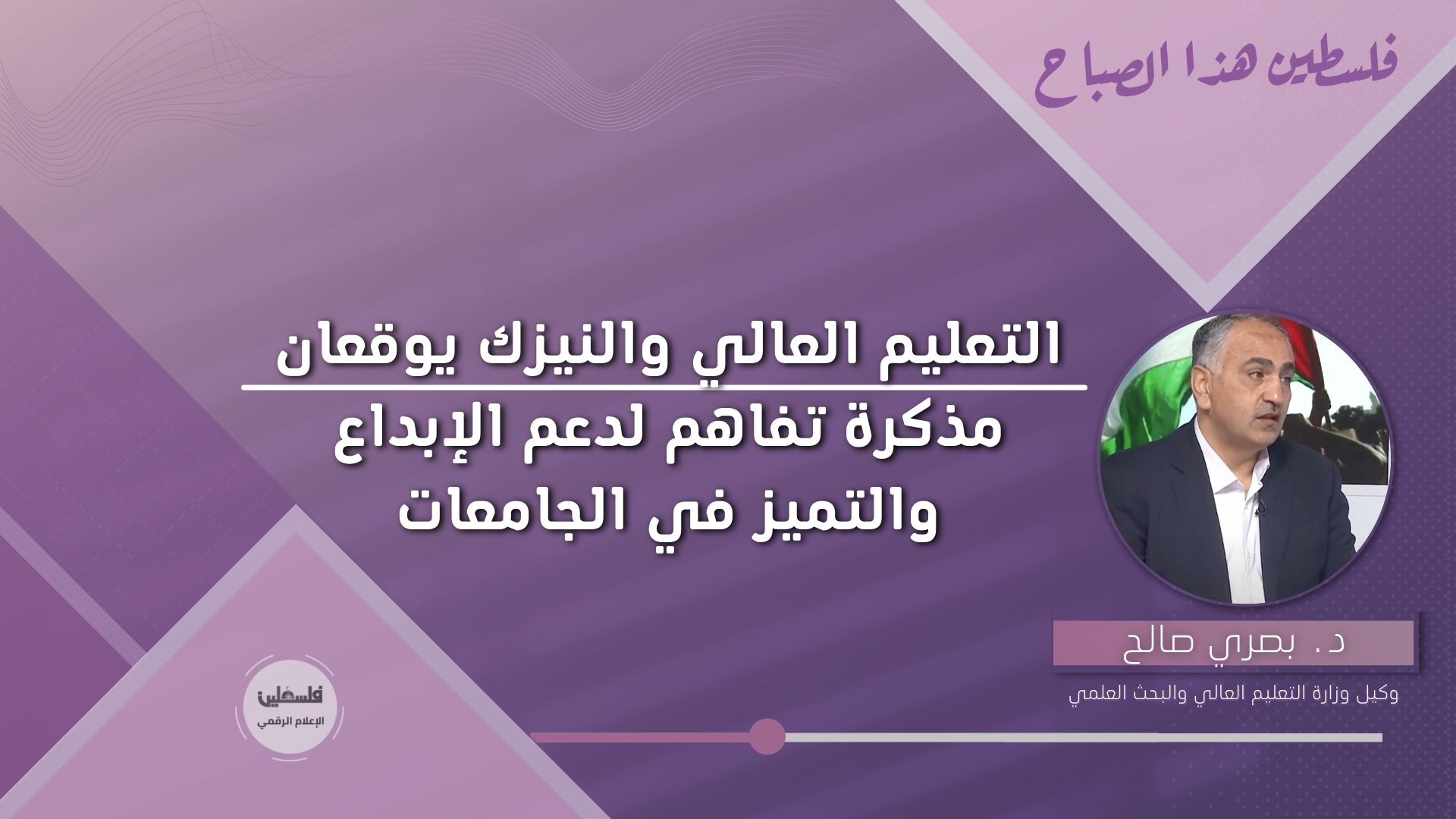 فلسطين هذا الصباح

التعليم العالي والنيزك يوقعان
مذكرة تفاهم لدعم الإبداع والتميز في الجامعات

د. بصري صالح
وكيل وزارة التعليم العالي والبحث العلمي

فلسطين
الإعلام الرقمي